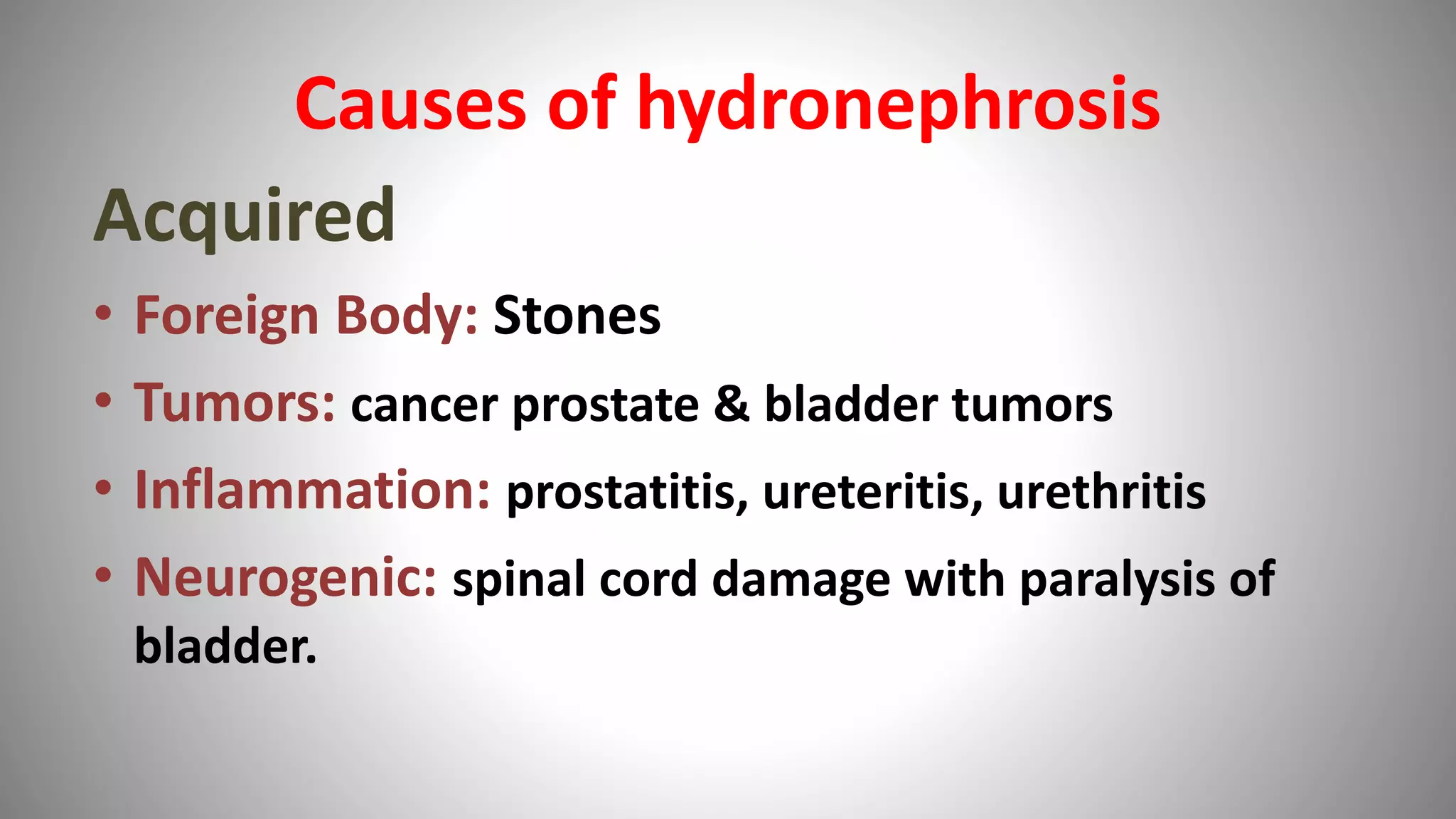 Causes of hydronephrosis

Acquired

• Foreign Body: Stones
• Tumors: cancer prostate & bladder tumors
• Inflammation: prostatitis, ureteritis, urethritis
• Neurogenic: spinal cord damage with paralysis of bladder.